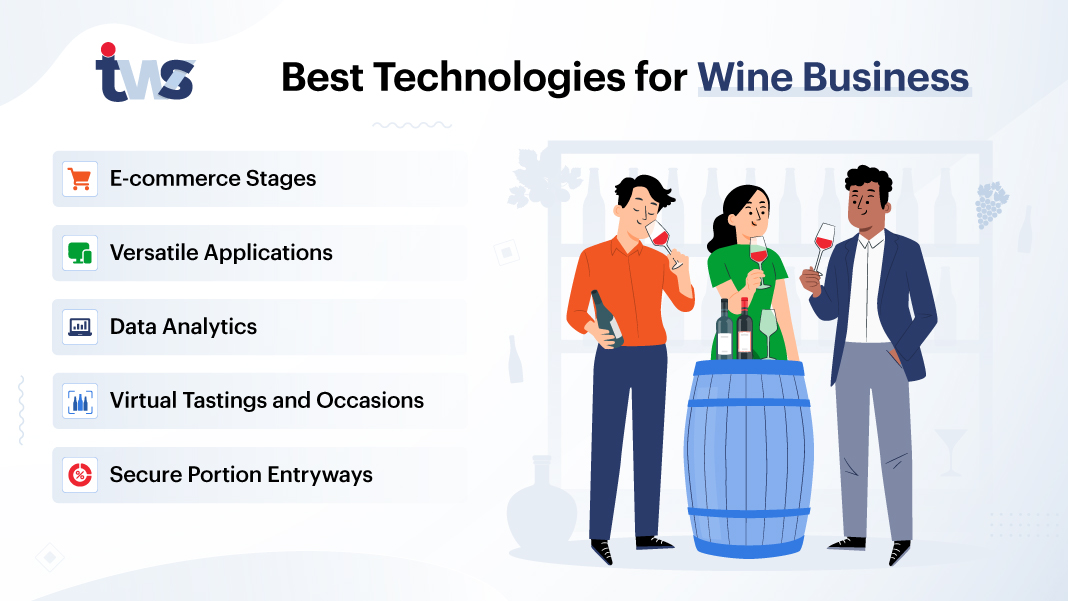 tws

Best Technologies for Wine Business

E-commerce Stages

Versatile Applications

Data Analytics

Virtual Tastings and Occasions

Secure Portion Entryways